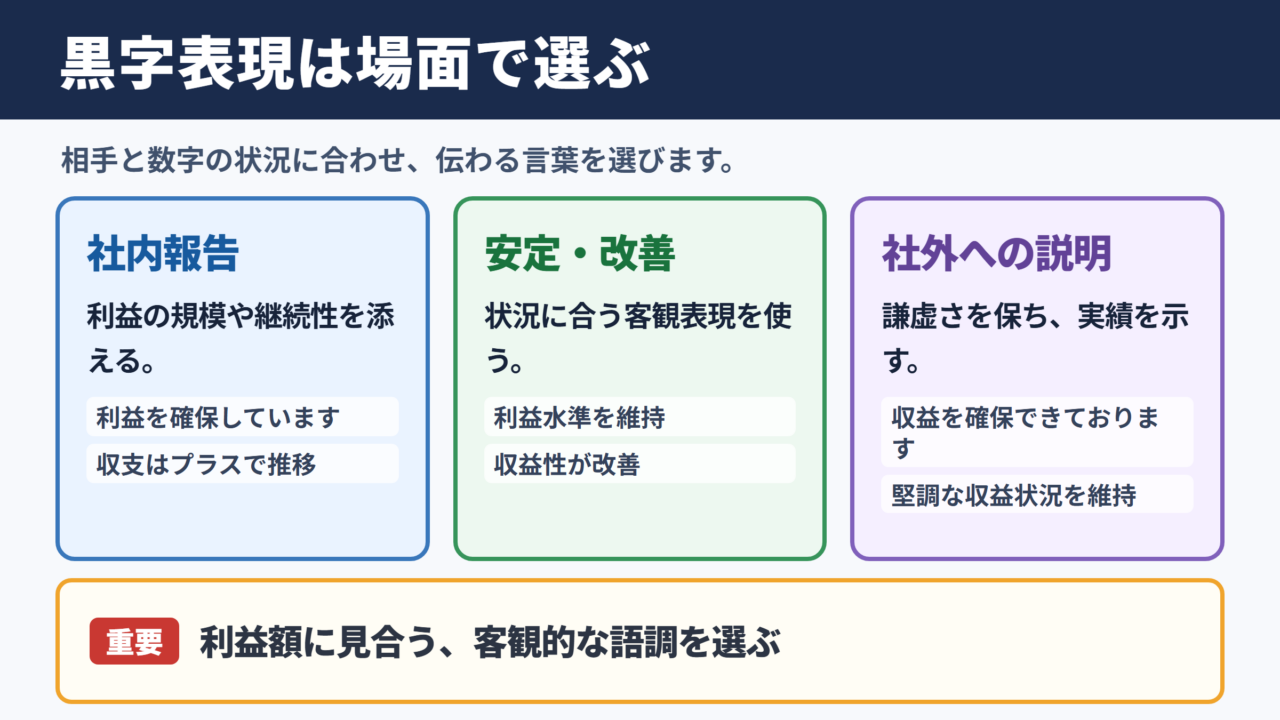 黒字表現は場面で選ぶ

相手と数字の状況に合わせ、伝わる言葉を選びます。

社内報告

利益の規模や継続性を添える。

利益を確保しています

収支はプラスで推移

安定・改善

状況に合う客観表現を使う。

利益水準を維持

収益性が改善

社外への説明

謙虚さを保ち、実績を示す。

収益を確保できております

堅調な収益状況を維持

重要 利益額に見合う、客観的な語調を選ぶ